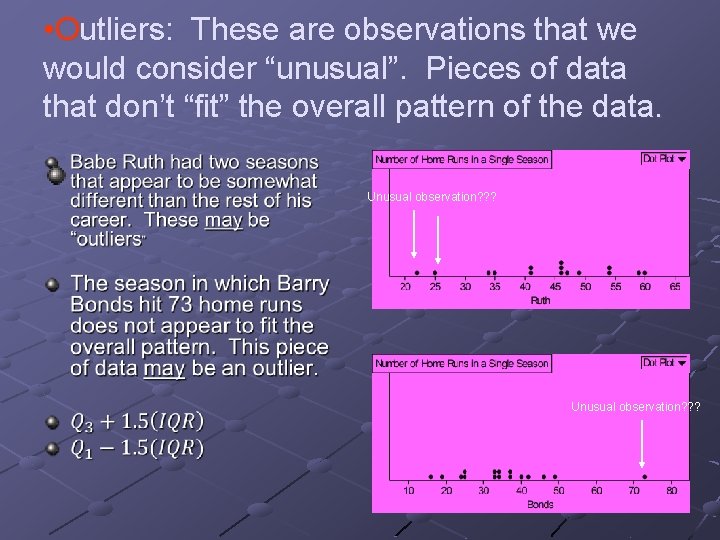 •Outliers: These are observations that we would consider “unusual”. Pieces of data that don’t “fit” the overall pattern of the data.

Babe Ruth had two seasons that appear to be somewhat different than the rest of his career. These may be “outliers”

The season in which Barry Bonds hit 73 home runs does not appear to fit the overall pattern. This piece of data may be an outlier.

$Q_3 + 1.5(IQR)$

$Q_1 - 1.5(IQR)$

Number of Home Runs in a Single Season

Dot Plot

Unusual observation???

20 25 30 35 40 45 50 55 60 65

Ruth

Number of Home Runs in a Single Season

Dot Plot

Unusual observation???

10 20 30 40 50 60 70 80

Bonds